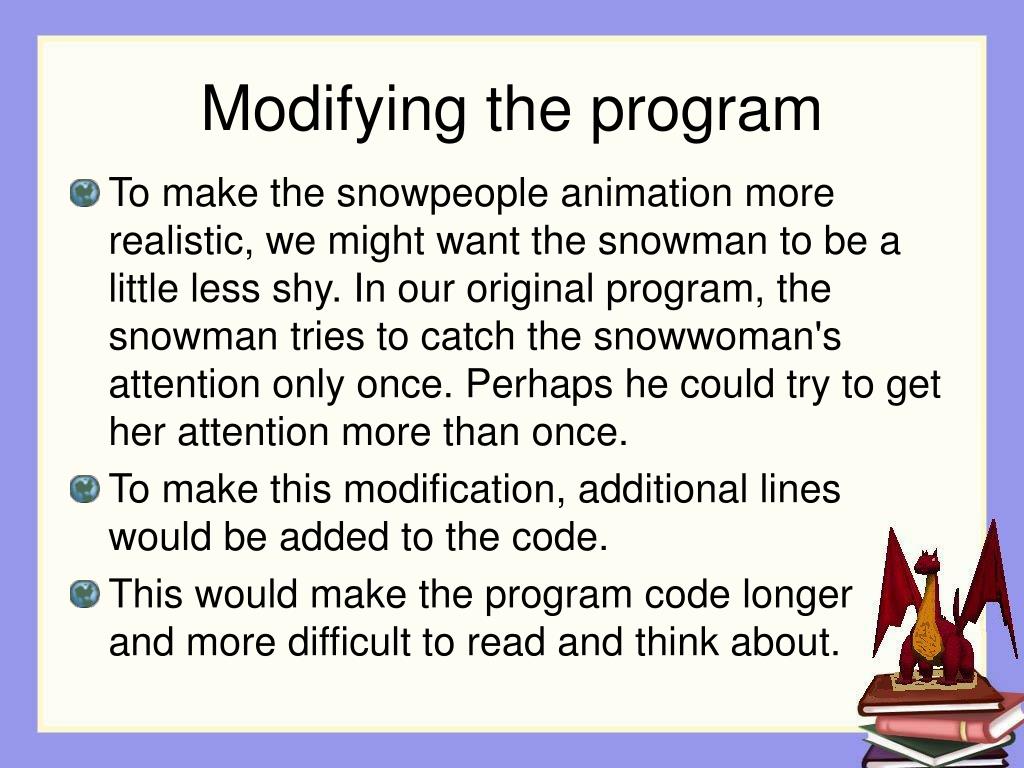 Modifying the program

To make the snowpeople animation more realistic, we might want the snowman to be a little less shy. In our original program, the snowman tries to catch the snowwoman's attention only once. Perhaps he could try to get her attention more than once.

To make this modification, additional lines would be added to the code.

This would make the program code longer and more difficult to read and think about.